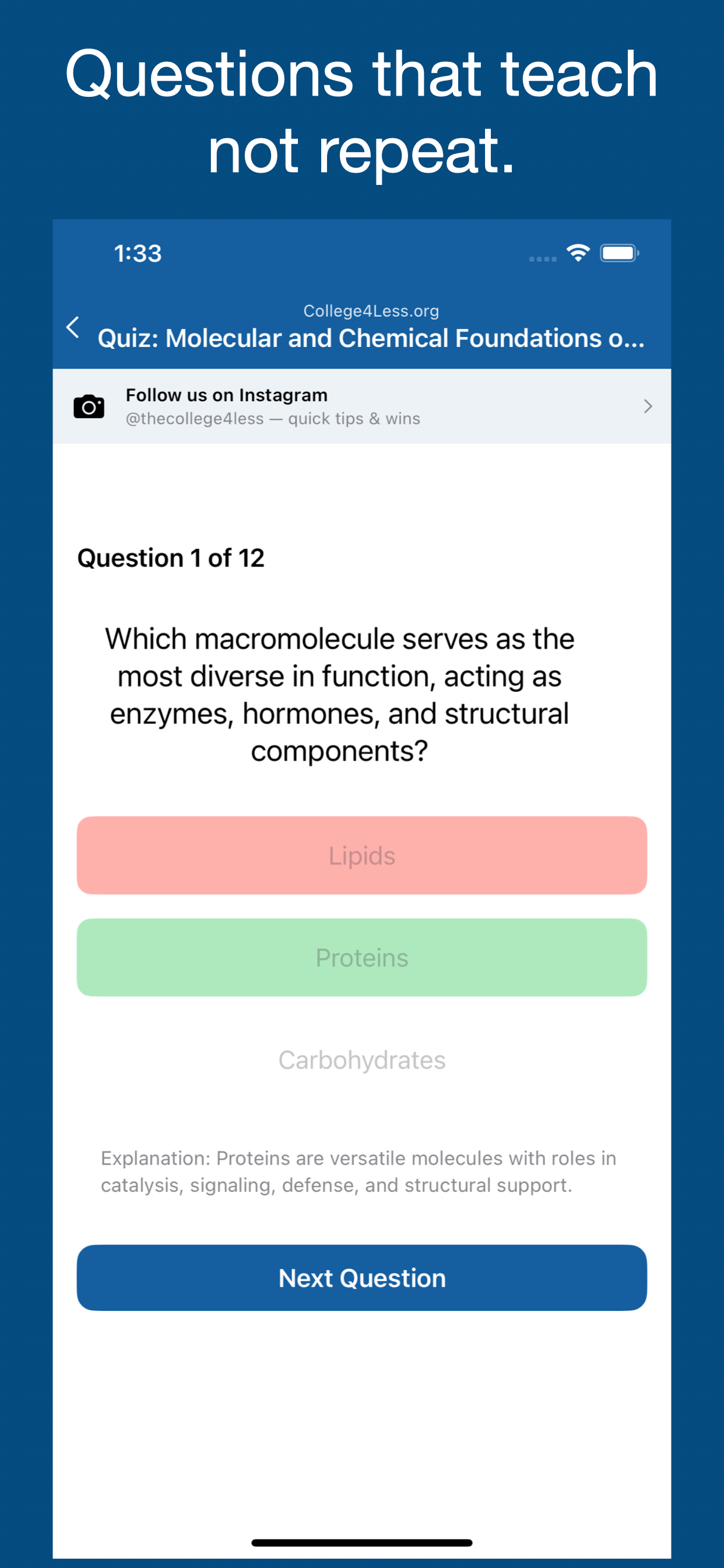 Questions that teach not repeat.

1:33

College4Less.org

Quiz: Molecular and Chemical Foundations o...

Follow us on Instagram
@thecollege4less — quick tips & wins

Question 1 of 12

Which macromolecule serves as the most diverse in function, acting as enzymes, hormones, and structural components?

Lipids

Proteins

Carbohydrates

Explanation: Proteins are versatile molecules with roles in catalysis, signaling, defense, and structural support.

Next Question